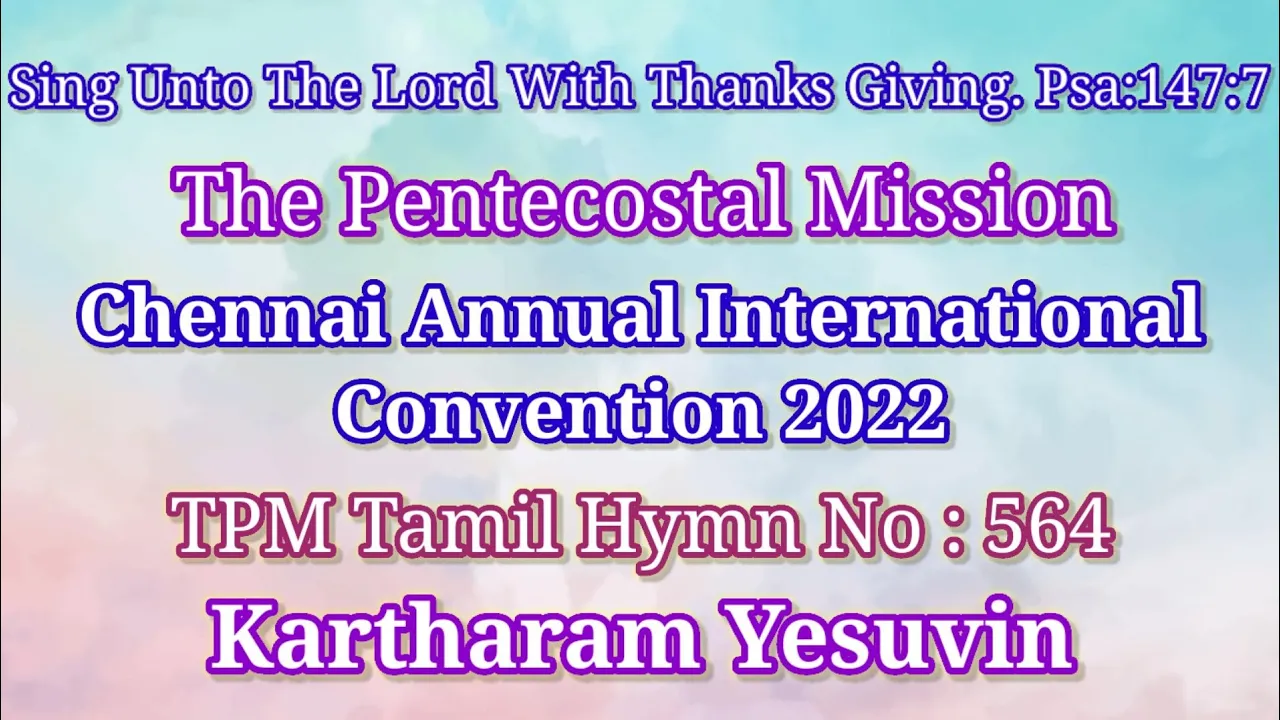 Sing Unto The Lord With Thanks Giving. Psa:147:7

The Pentecostal Mission

Chennai Annual International Convention 2022

TPM Tamil Hymn No : 564

Kartharam Yesuvin